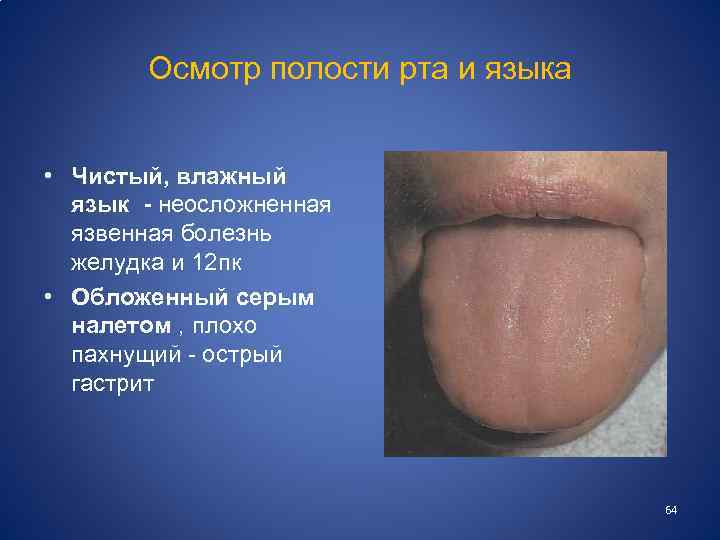 Осмотр полости рта и языка

• Чистый, влажный язык - неосложненная язвенная болезнь желудка и 12пк
• Обложенный серым налетом , плохо пахнущий - острый гастрит

64